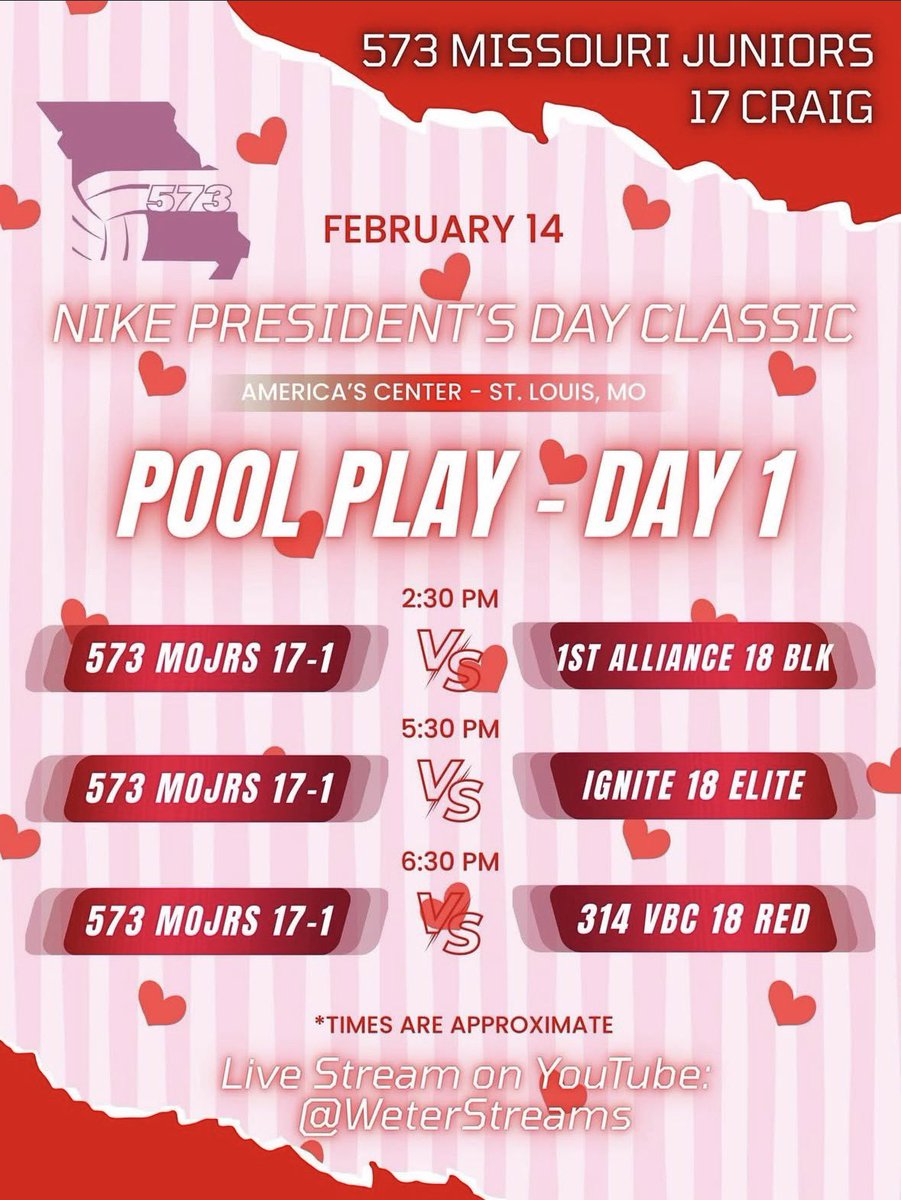 573 MISSOURI JUNIORS
17 CRAIG

573

FEBRUARY 14

NIKE PRESIDENT'S DAY CLASSIC

AMERICA'S CENTER - ST. LOUIS, MO

POOL PLAY - DAY 1

2:30 PM

573 MOJRS 17-1 VS 1ST ALLIANCE 18 BLK

5:30 PM

573 MOJRS 17-1 VS IGNITE 18 ELITE

6:30 PM

573 MOJRS 17-1 VS 314 VBC 18 RED

*TIMES ARE APPROXIMATE

Live Stream on YouTube:
@WeterStreams